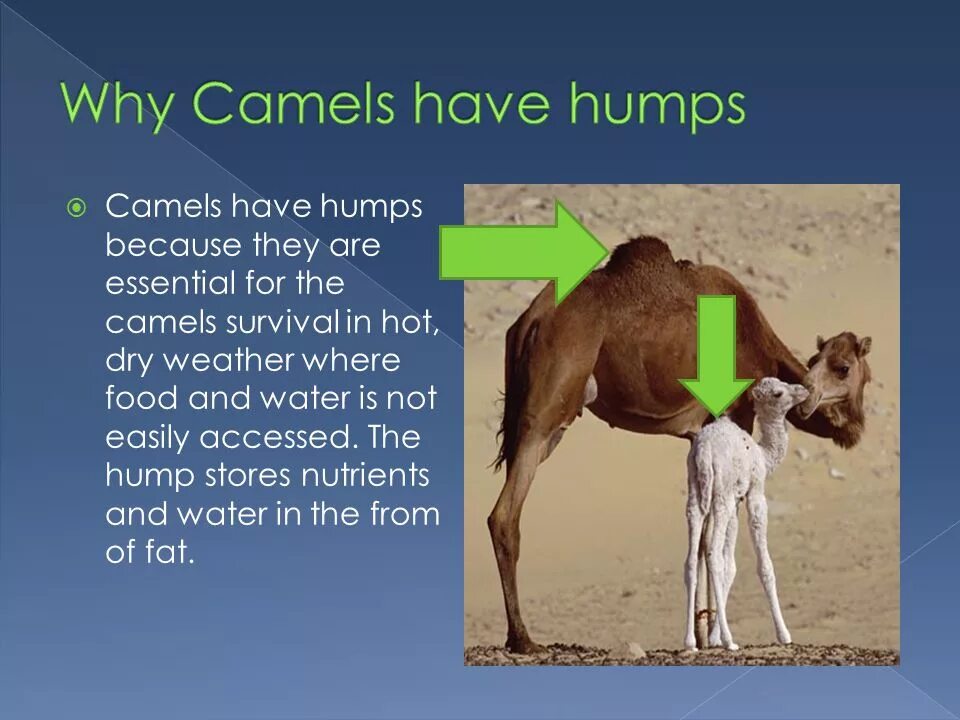 Why Camels have humps

Camels have humps because they are essential for the camels survival in hot, dry weather where food and water is not easily accessed. The hump stores nutrients and water in the from of fat.